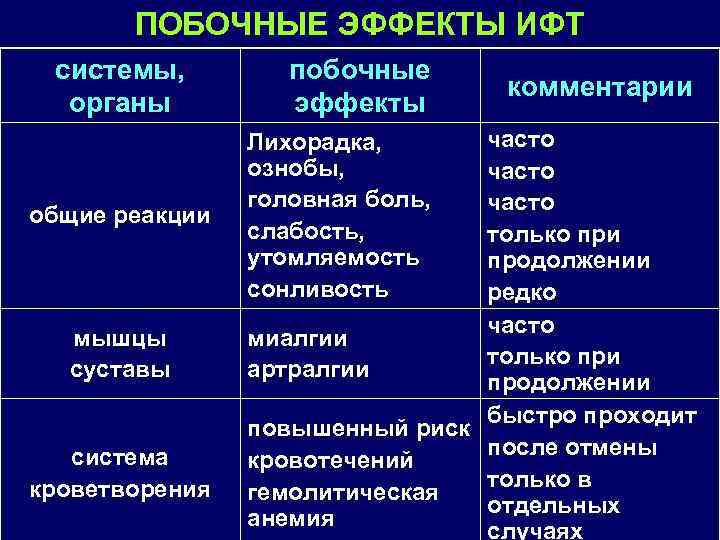 ПОБОЧНЫЕ ЭФФЕКТЫ ИФТ

| системы, органы | побочные эффекты | комментарии |
|---|---|---|
| общие реакции | Лихорадка, ознобы, головная боль, слабость, утомляемость сонливость | часто часто часто только при продолжении редко |
| мышцы суставы | миалгии артралгии | часто только при продолжении |
| система кроветворения | повышенный риск кровотечений гемолитическая анемия | быстро проходит после отмены только в отдельных случаях |